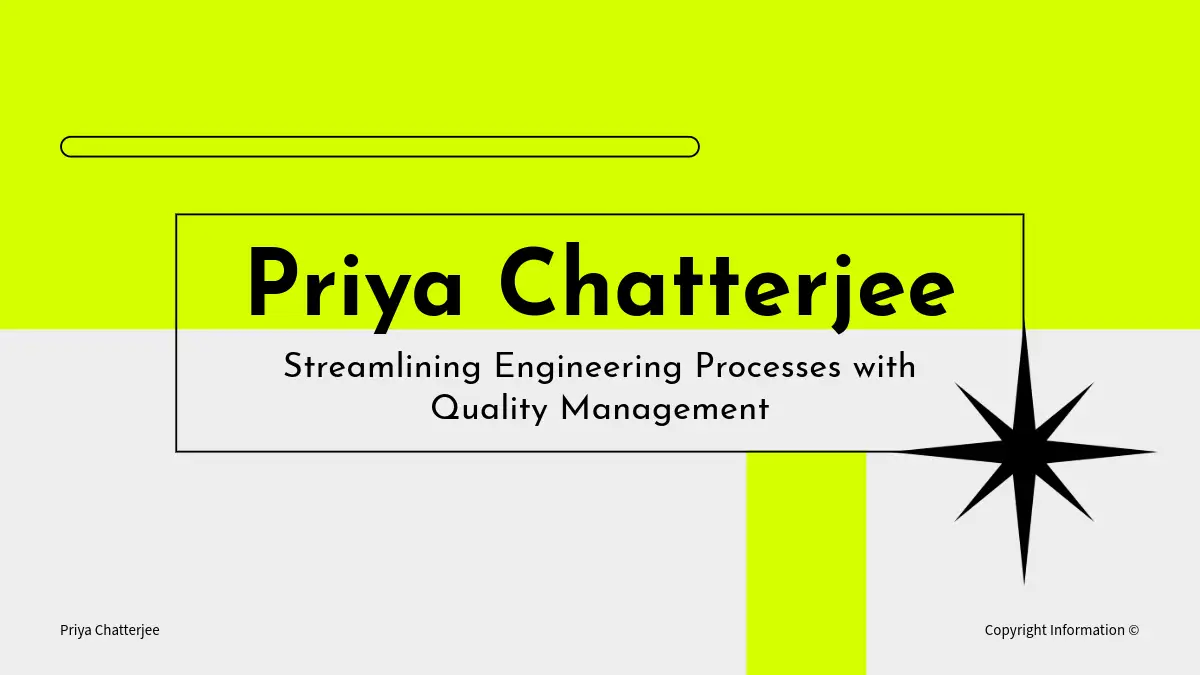 Priya Chatterjee

Streamlining Engineering Processes with Quality Management

Priya Chatterjee

Copyright Information ©